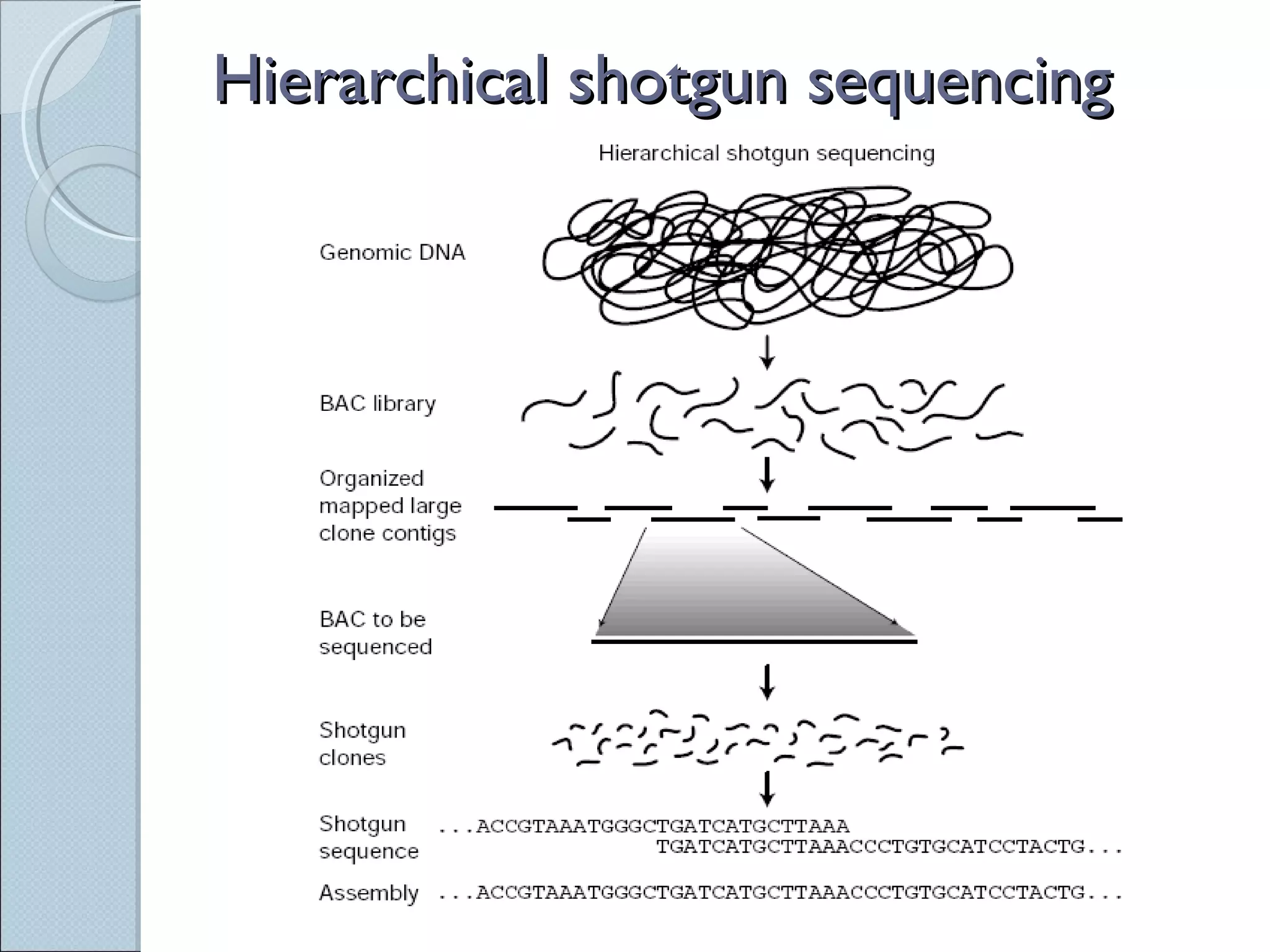 Hierarchical shotgun sequencing

Hierarchical shotgun sequencing

Genomic DNA

BAC library

Organized mapped large clone contigs

BAC to be sequenced

Shotgun clones

Shotgun sequence ...ACCGTAAATGGGCTGATCATGCTTAAA
TGATCATGCTTAAACCCTGTGCATCCTACTG...

Assembly ...ACCGTAAATGGGCTGATCATGCTTAAACCCTGTGCATCCTACTG...